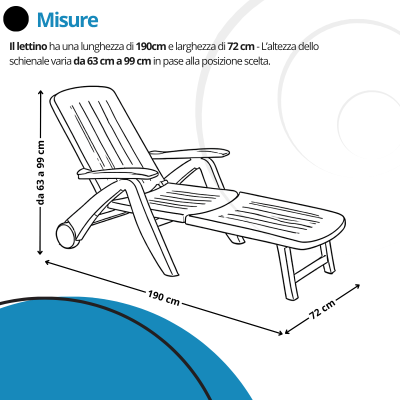 Misure

Il lettino ha una lunghezza di 190cm e larghezza di 72 cm - L'altezza dello schienale varia da 63 cm a 99 cm in pase alla posizione scelta.

da 63 a 99 cm

190 cm

72 cm